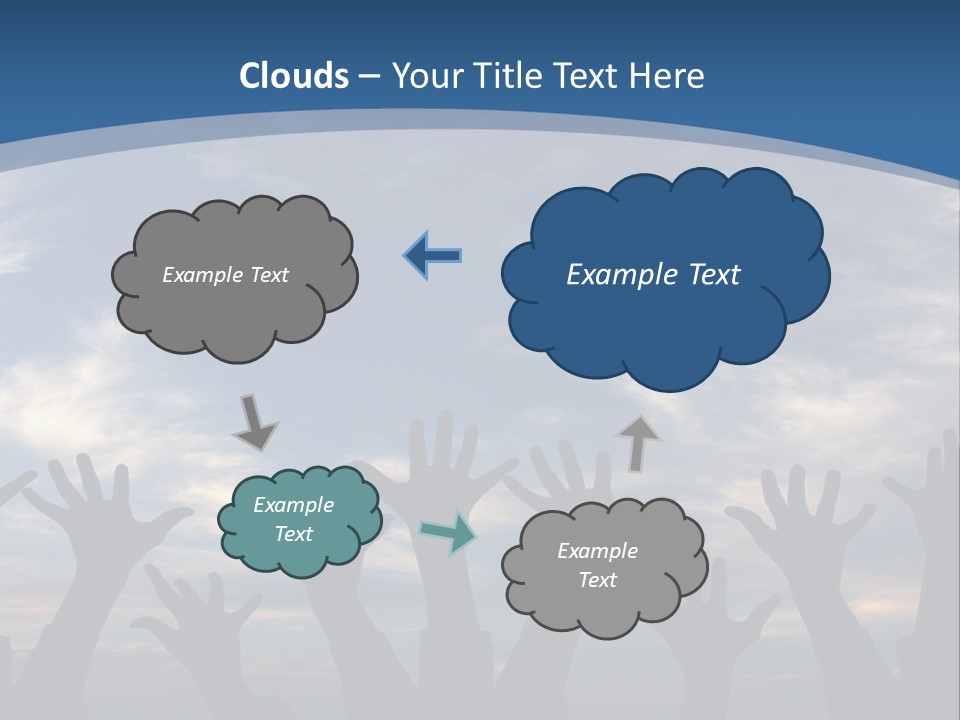 Clouds – Your Title Text Here

Example Text

Example Text

Example Text

Example Text